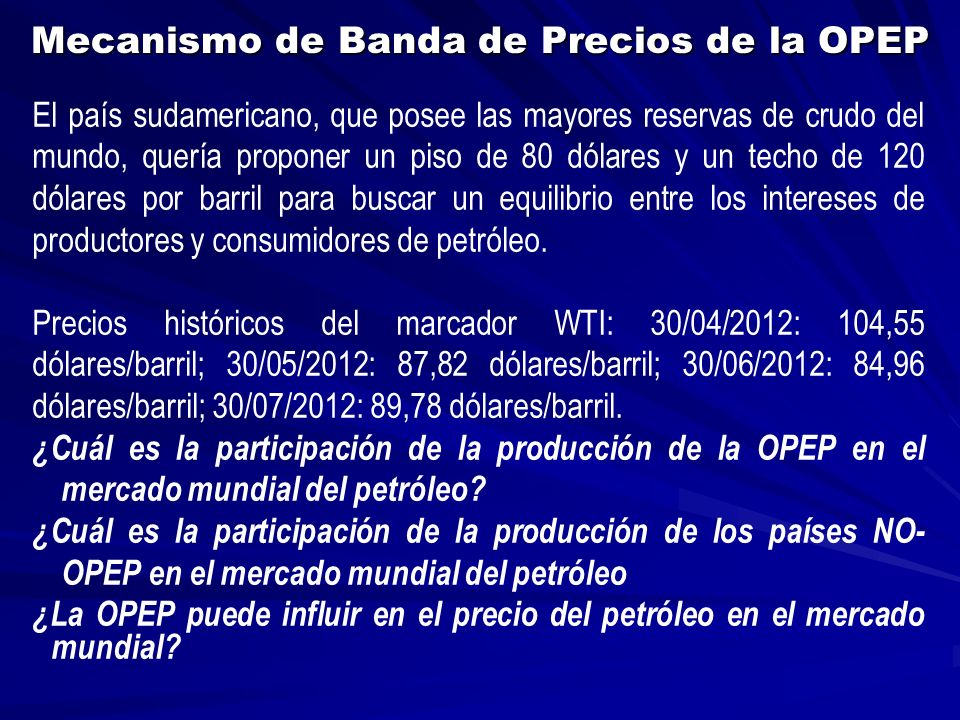 Mecanismo de Banda de Precios de la OPEP

El país sudamericano, que posee las mayores reservas de crudo del mundo, quería proponer un piso de 80 dólares y un techo de 120 dólares por barril para buscar un equilibrio entre los intereses de productores y consumidores de petróleo.

Precios históricos del marcador WTI: 30/04/2012: 104,55 dólares/barril; 30/05/2012: 87,82 dólares/barril; 30/06/2012: 84,96 dólares/barril; 30/07/2012: 89,78 dólares/barril.

¿Cuál es la participación de la producción de la OPEP en el mercado mundial del petróleo?

¿Cuál es la participación de la producción de los países NO-OPEP en el mercado mundial del petróleo

¿La OPEP puede influir en el precio del petróleo en el mercado mundial?